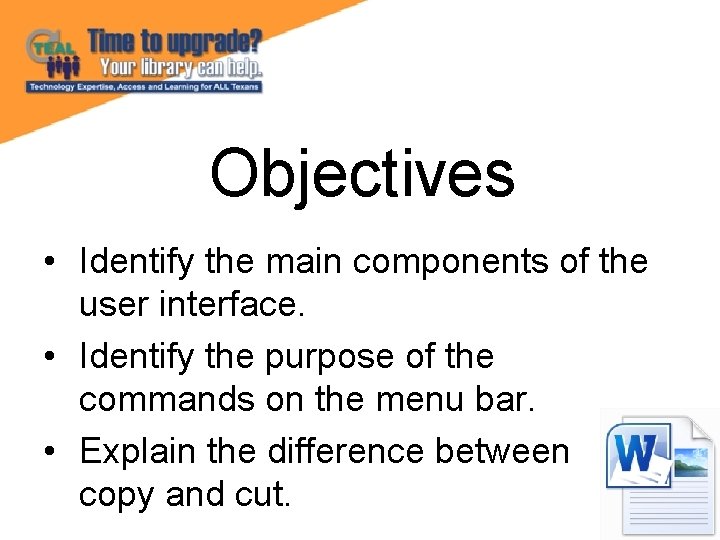 TEAL
Time to upgrade?
Your library can help.
Technology Expertise, Access and Learning for ALL Texans

Objectives

• Identify the main components of the user interface.
• Identify the purpose of the commands on the menu bar.
• Explain the difference between copy and cut.

W